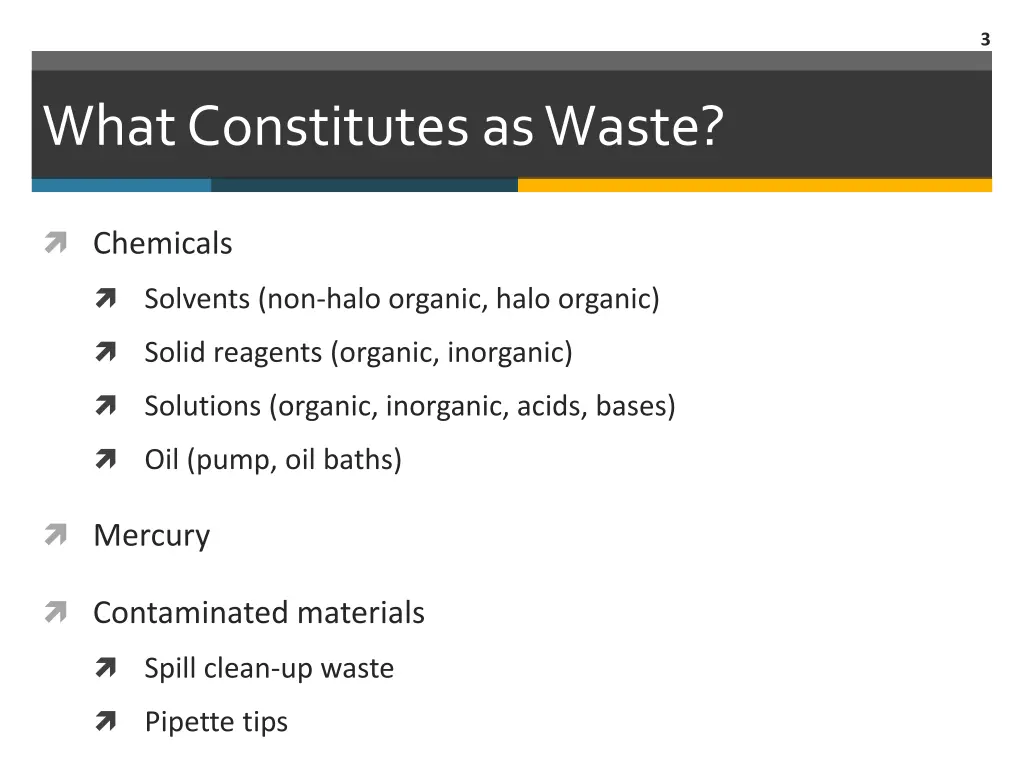 3

What Constitutes as Waste?

Chemicals
Solvents (non-halo organic, halo organic)
Solid reagents (organic, inorganic)
Solutions (organic, inorganic, acids, bases)
Oil (pump, oil baths)

Mercury

Contaminated materials
Spill clean-up waste
Pipette tips